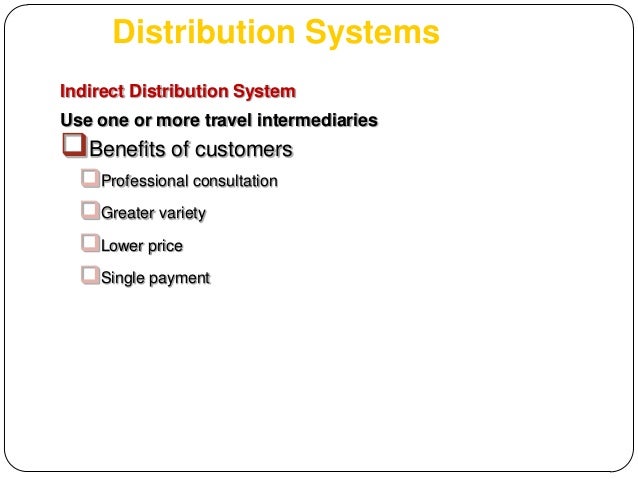 Distribution Systems

Indirect Distribution System

Use one or more travel intermediaries

Benefits of customers

Professional consultation

Greater variety

Lower price

Single payment